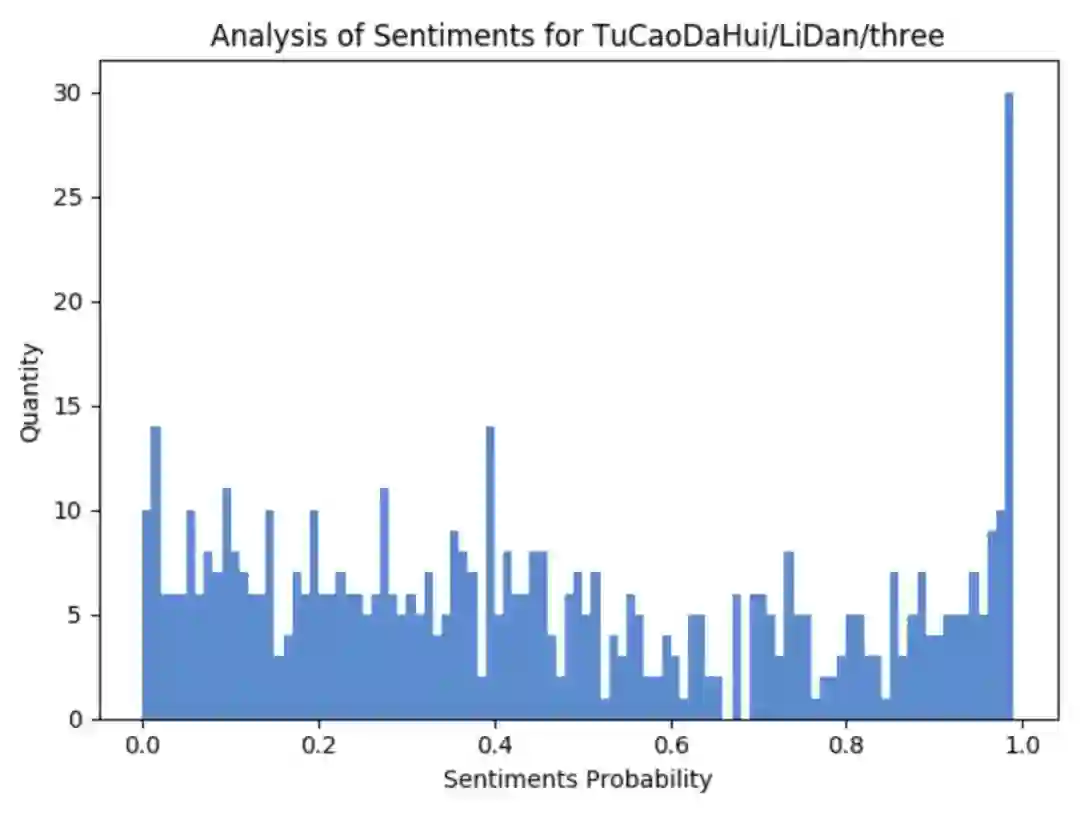 Analysis of Sentiments for TuCaoDaHui/LiDan/three

Quantity

30
25
20
15
10
5
0

0.0
0.2
0.4
0.6
0.8
1.0

Sentiments Probability